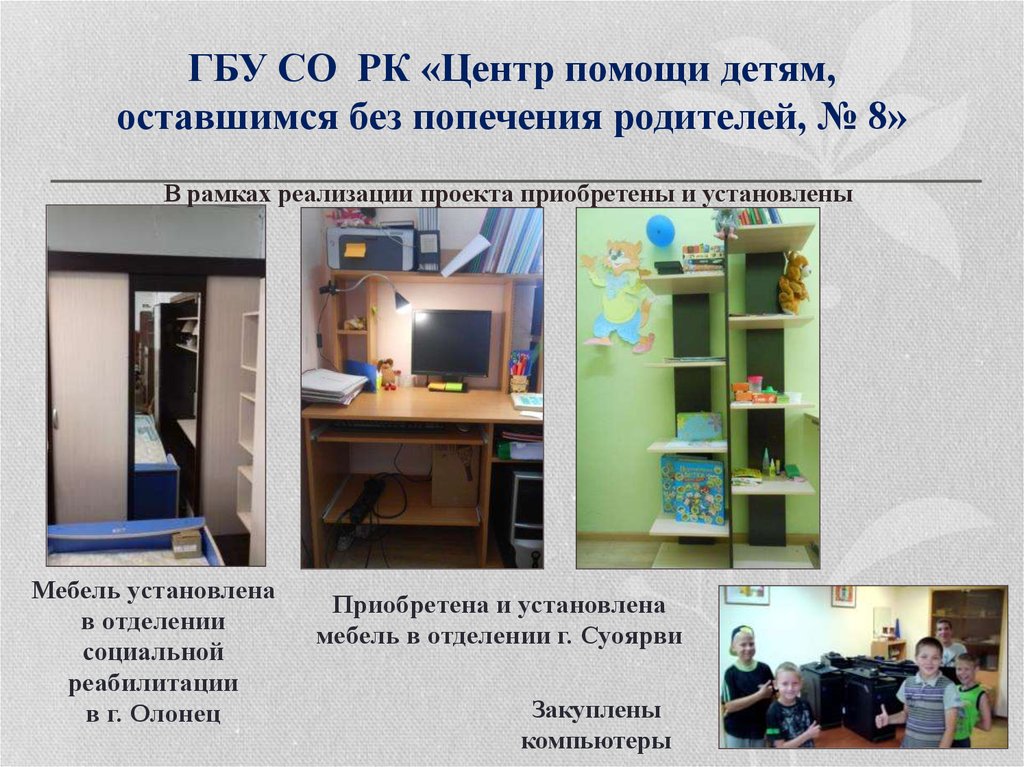 ГБУ СО РК «Центр помощи детям, оставшимся без попечения родителей, № 8»

В рамках реализации проекта приобретены и установлены

Мебель установлена в отделении социальной реабилитации в г. Олонец

Приобретена и установлена мебель в отделении г. Суоярви

Закуплены компьютеры